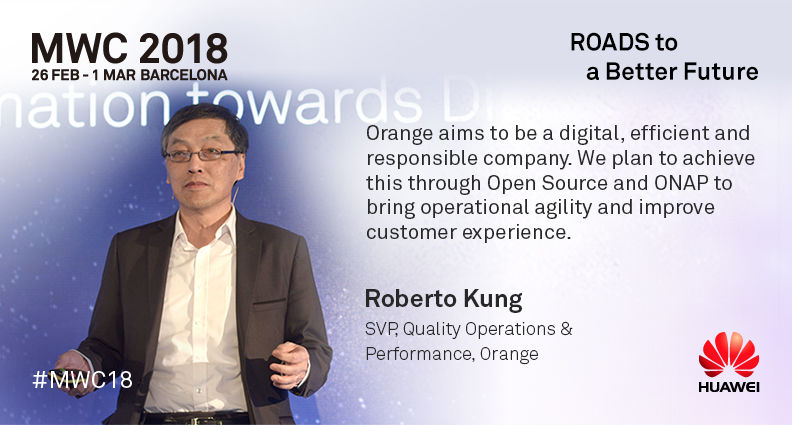 MWC 2018
26 FEB - 1 MAR BARCELONA

ROADS to
a Better Future

nation towards Di

Orange aims to be a digital, efficient and responsible company. We plan to achieve this through Open Source and ONAP to bring operational agility and improve customer experience.

Roberto Kung
SVP, Quality Operations & Performance, Orange

#MWC18

HUAWEI